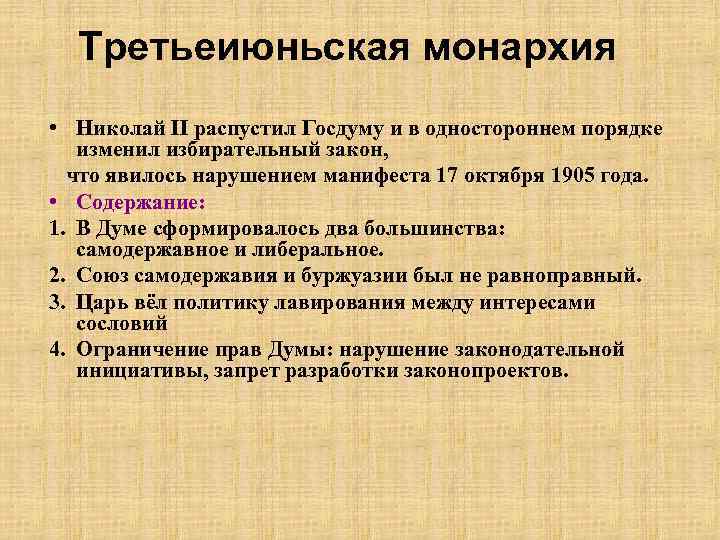 Третьеиюньская монархия

• Николай II распустил Госдуму и в одностороннем порядке изменил избирательный закон,

что явилось нарушением манифеста 17 октября 1905 года.

• Содержание:

1. В Думе сформировалось два большинства: самодержавное и либеральное.
2. Союз самодержавия и буржуазии был не равноправный.
3. Царь вёл политику лавирования между интересами сословий
4. Ограничение прав Думы: нарушение законодательной инициативы, запрет разработки законопроектов.